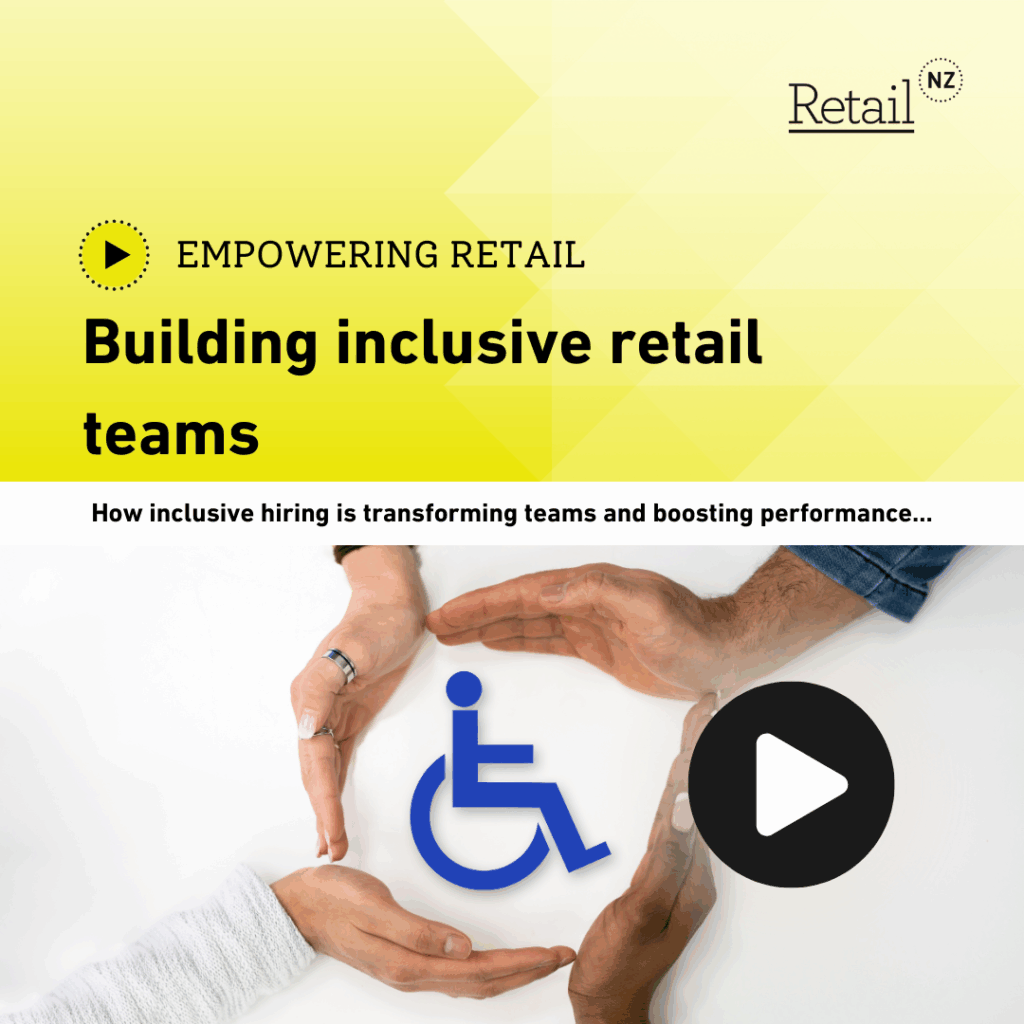 Retail NZ

EMPOWERING RETAIL

Building inclusive retail teams

How inclusive hiring is transforming teams and boosting performance...